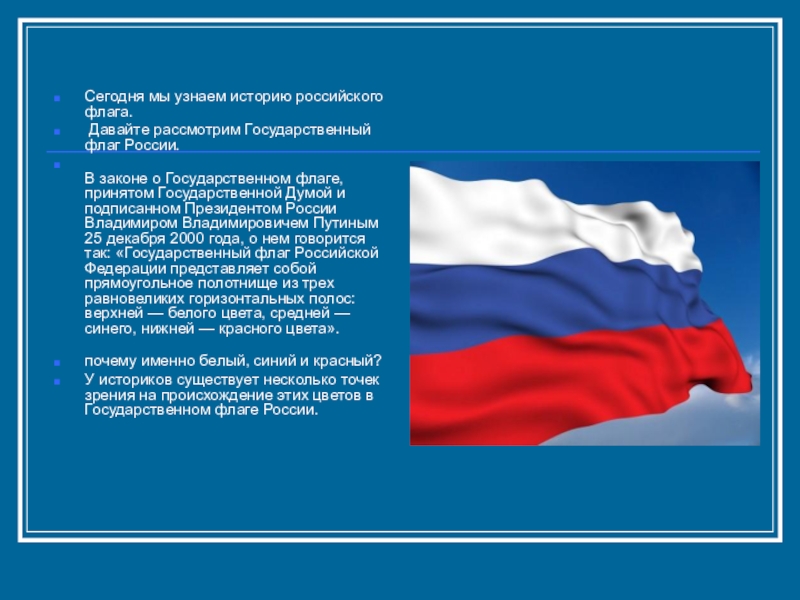 Сегодня мы узнаем историю российского флага.

Давайте рассмотрим Государственный флаг России.

В законе о Государственном флаге, принятом Государственной Думой и подписанном Президентом России Владимиром Владимировичем Путиным 25 декабря 2000 года, о нем говорится так: «Государственный флаг Российской Федерации представляет собой прямоугольное полотнище из трех равновеликих горизонтальных полос: верхней — белого цвета, средней — синего, нижней — красного цвета».

почему именно белый, синий и красный?

У историков существует несколько точек зрения на происхождение этих цветов в Государственном флаге России.